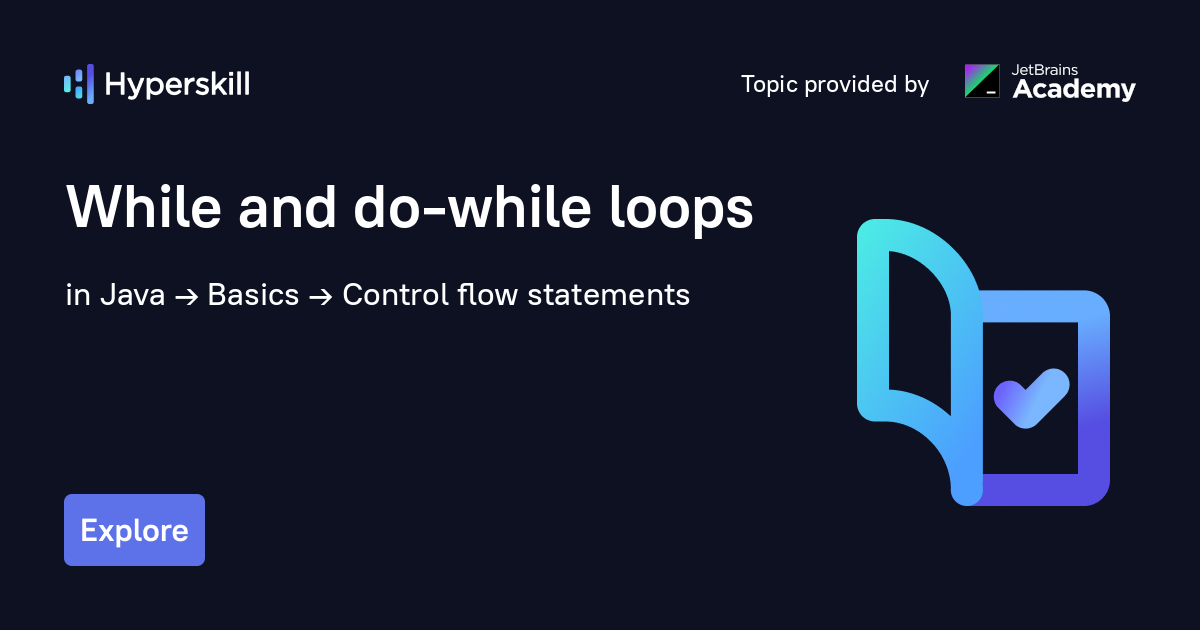 Hyperskill

Topic provided by JetBrains Academy

While and do-while loops

in Java → Basics → Control flow statements

Explore